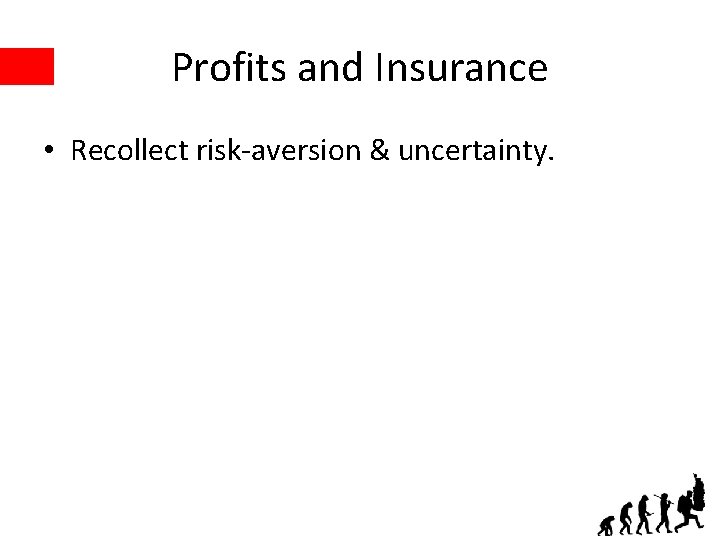 Profits and Insurance

• Recollect risk-aversion & uncertainty.